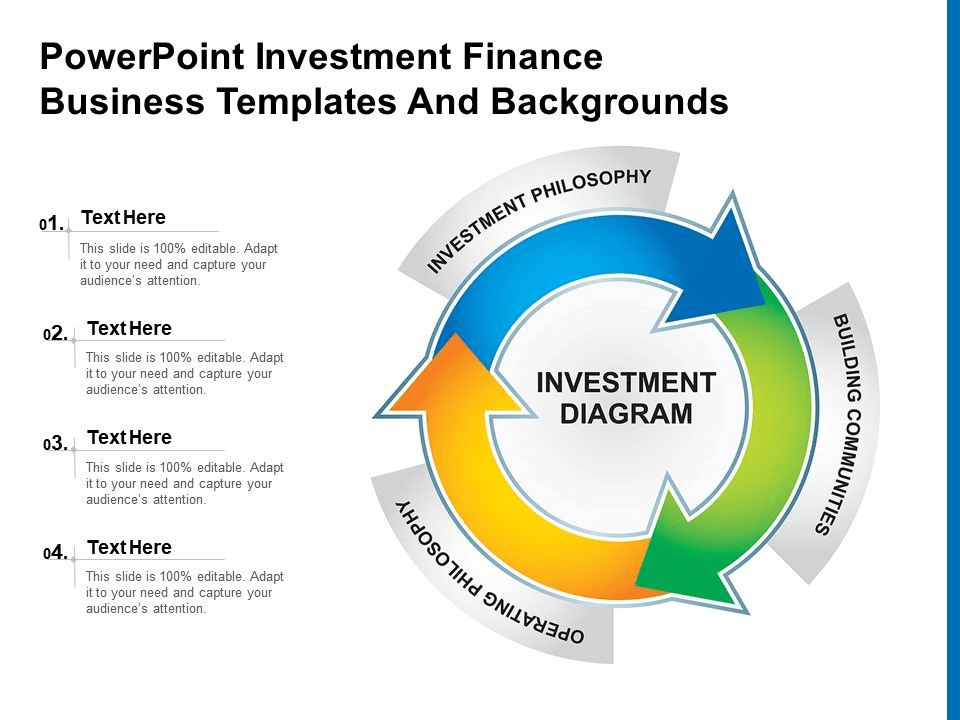 PowerPoint Investment Finance Business Templates And Backgrounds

01. Text Here
This slide is 100% editable. Adapt it to your need and capture your audience's attention.

02. Text Here
This slide is 100% editable. Adapt it to your need and capture your audience's attention.

03. Text Here
This slide is 100% editable. Adapt it to your need and capture your audience's attention.

04. Text Here
This slide is 100% editable. Adapt it to your need and capture your audience's attention.

INVESTMENT PHILOSOPHY

BUILDING COMMUNITIES

OPERATING PHILOSOPHY

INVESTMENT DIAGRAM